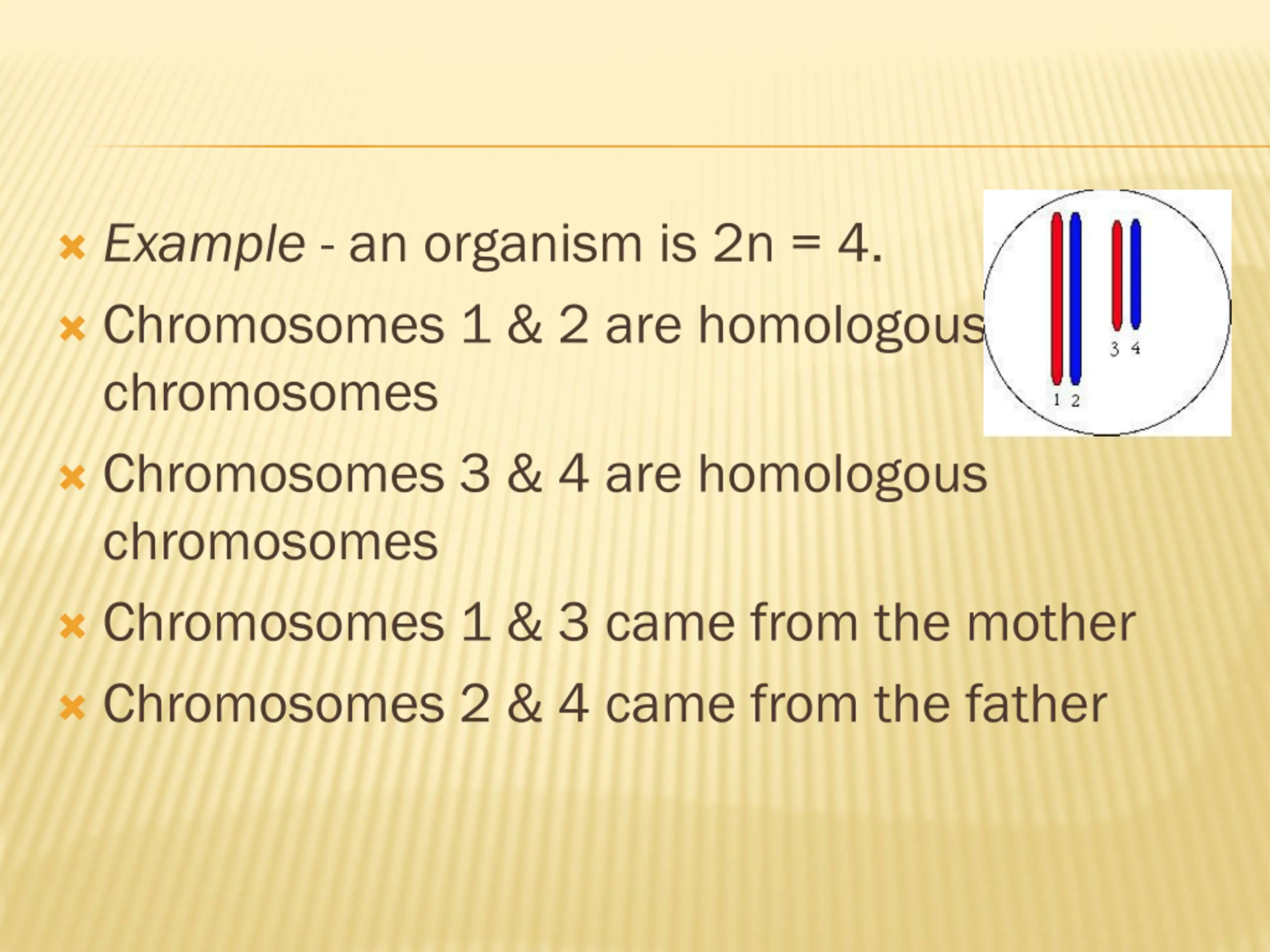 Example - an organism is 2n = 4.

Chromosomes 1 & 2 are homologous chromosomes

Chromosomes 3 & 4 are homologous chromosomes

Chromosomes 1 & 3 came from the mother

Chromosomes 2 & 4 came from the father

3 4

1 2